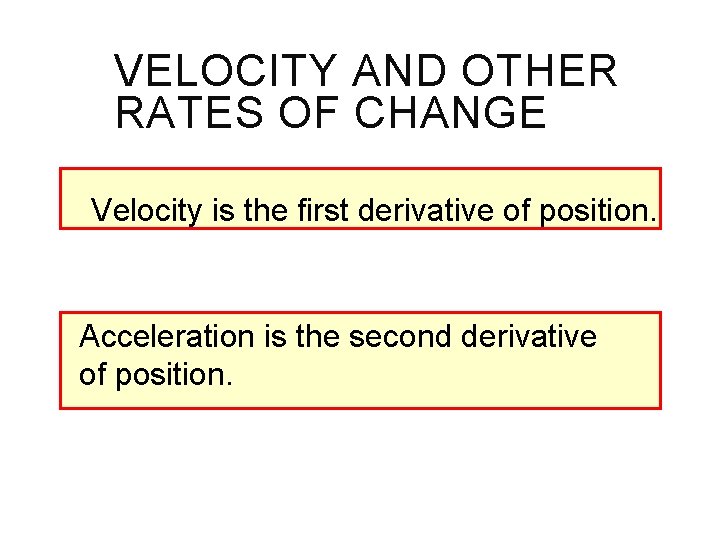 VELOCITY AND OTHER RATES OF CHANGE

Velocity is the first derivative of position.

Acceleration is the second derivative of position.